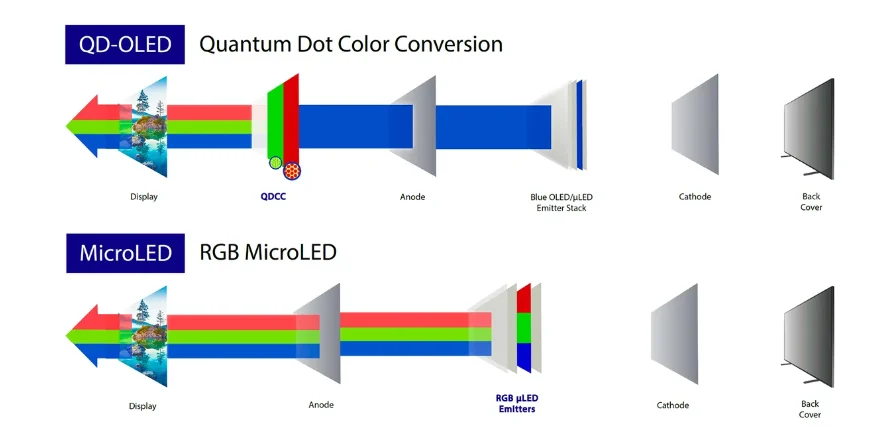 QD-OLED Quantum Dot Color Conversion

Display

QDCC

Anode

Blue OLED/µLED Emitter Stack

Cathode

Back Cover

MicroLED RGB MicroLED

Display

Anode

RGB µLED Emitters

Cathode

Back Cover